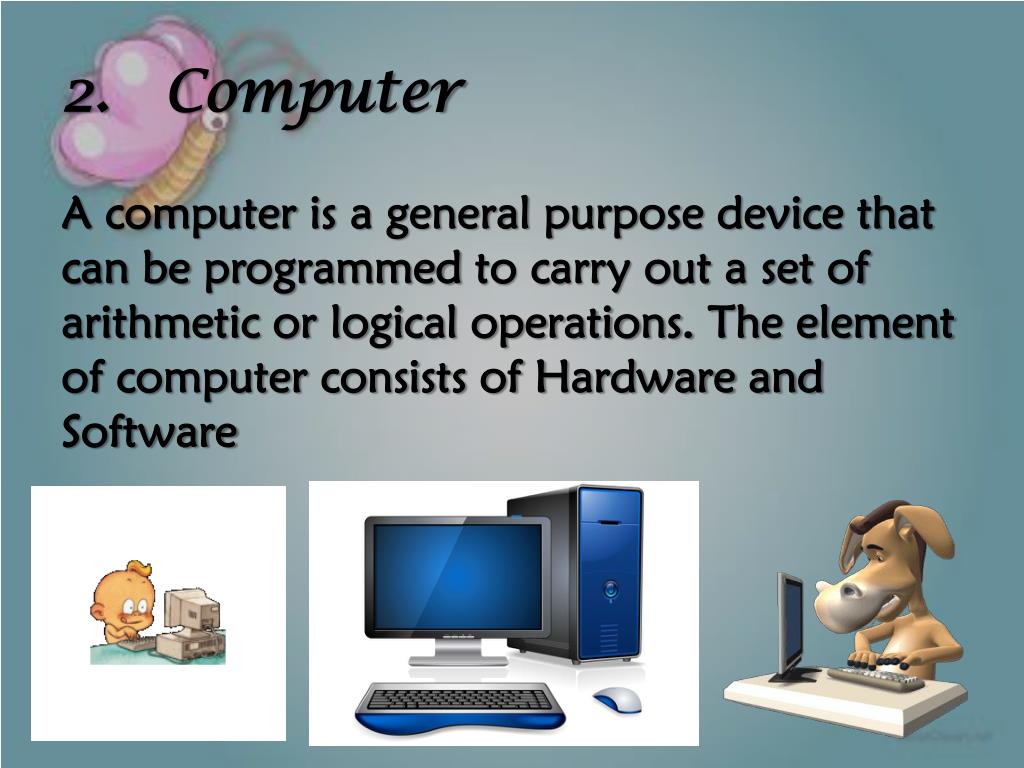 2. Computer

A computer is a general purpose device that can be programmed to carry out a set of arithmetic or logical operations. The element of computer consists of Hardware and Software